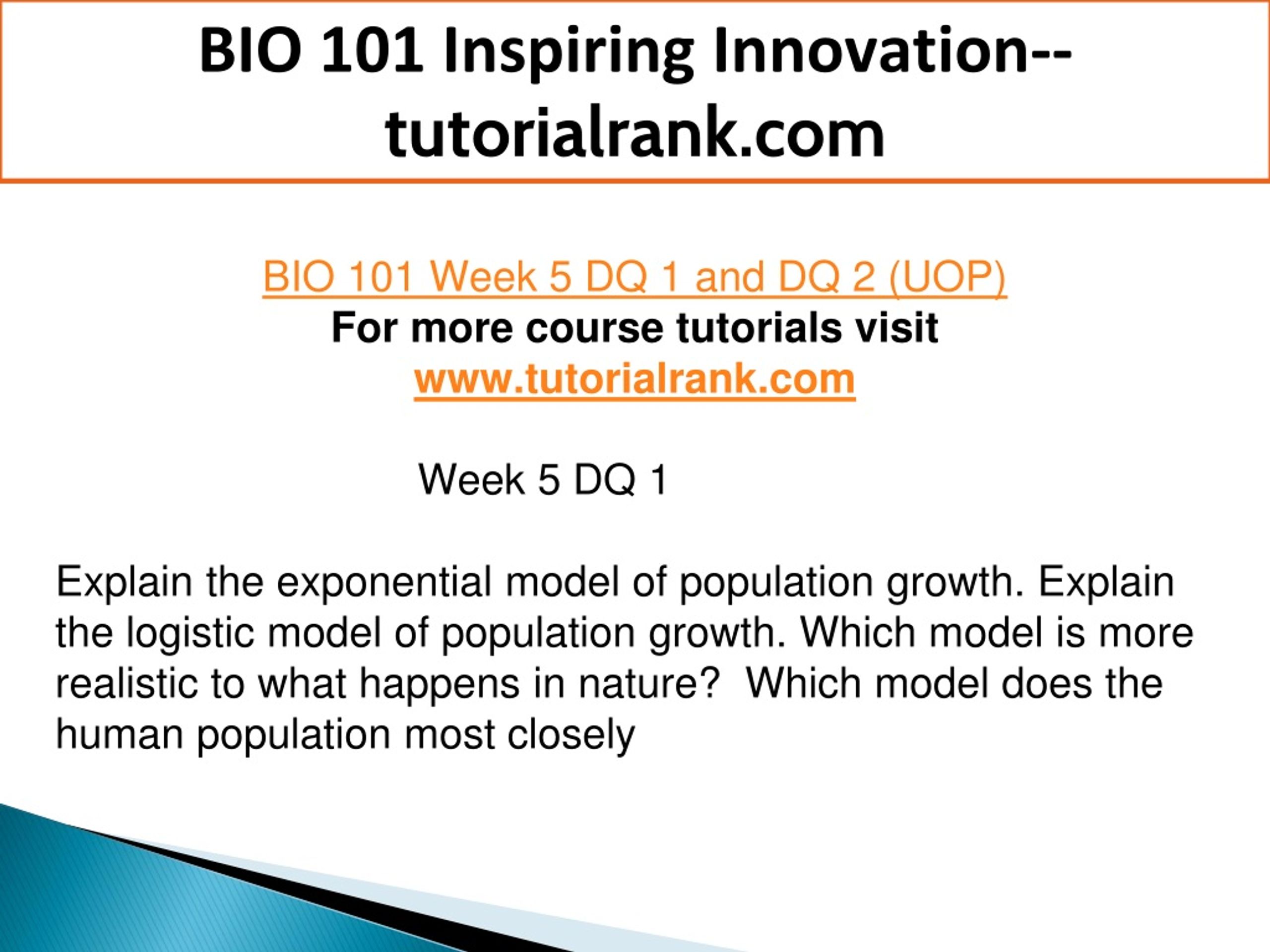 BIO 101 Inspiring Innovation--tutorialrank.com

BIO 101 Week 5 DQ 1 and DQ 2 (UOP)
For more course tutorials visit
www.tutorialrank.com

Week 5 DQ 1

Explain the exponential model of population growth. Explain the logistic model of population growth. Which model is more realistic to what happens in nature?  Which model does the human population most closely